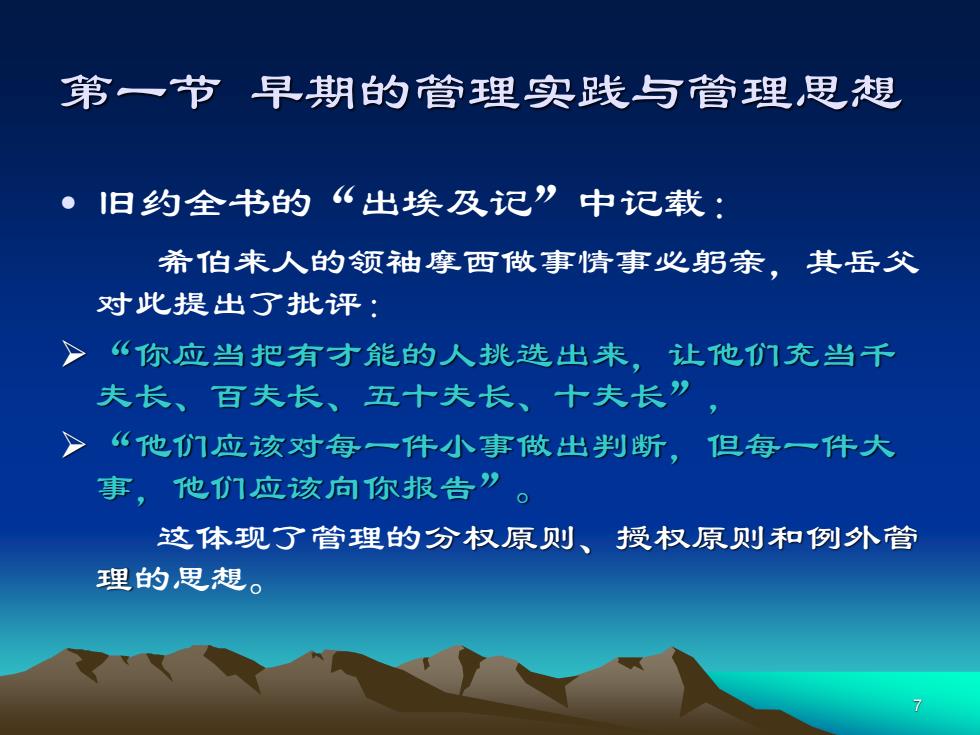 第一节 早期的管理实践与管理思想

• 旧约全书的“出埃及记”中记载：

希伯来人的领袖摩西做事情事必躬亲，其岳父对此提出了批评：

➢ “你应当把有才能的人挑选出来，让他们充当千夫长、百夫长、五十夫长、十夫长”，

➢ “他们应该对每一件小事做出判断，但每一件大事，他们应该向你报告”。

这体现了管理的分权原则、授权原则和例外管理的思想。

7